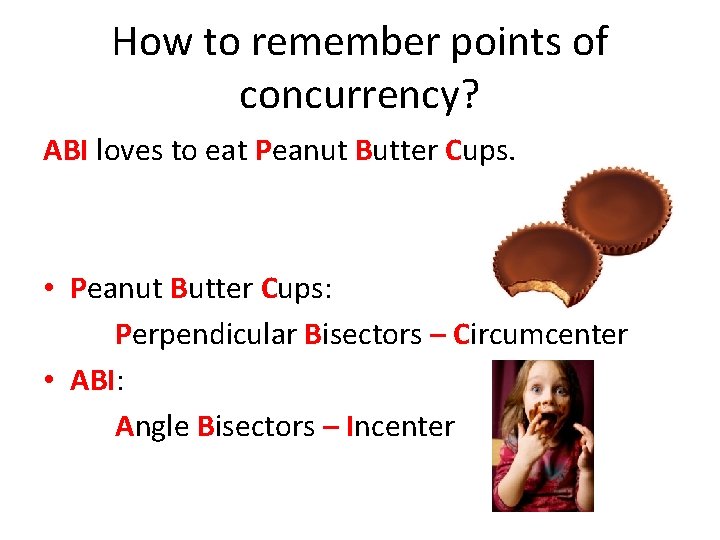 How to remember points of concurrency?

ABI loves to eat Peanut Butter Cups.

• Peanut Butter Cups:

Perpendicular Bisectors – Circumcenter

• ABI:

Angle Bisectors – Incenter